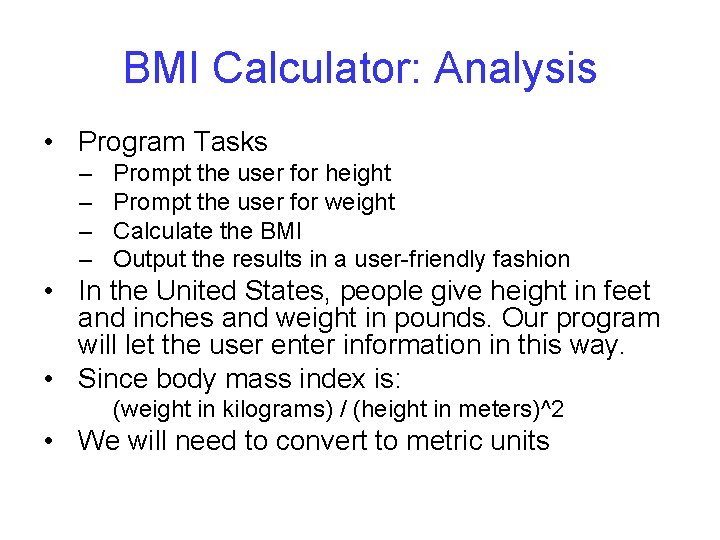 BMI Calculator: Analysis

• Program Tasks
– Prompt the user for height
– Prompt the user for weight
– Calculate the BMI
– Output the results in a user-friendly fashion
• In the United States, people give height in feet and inches and weight in pounds. Our program will let the user enter information in this way.
• Since body mass index is:
(weight in kilograms) / (height in meters)^2
• We will need to convert to metric units